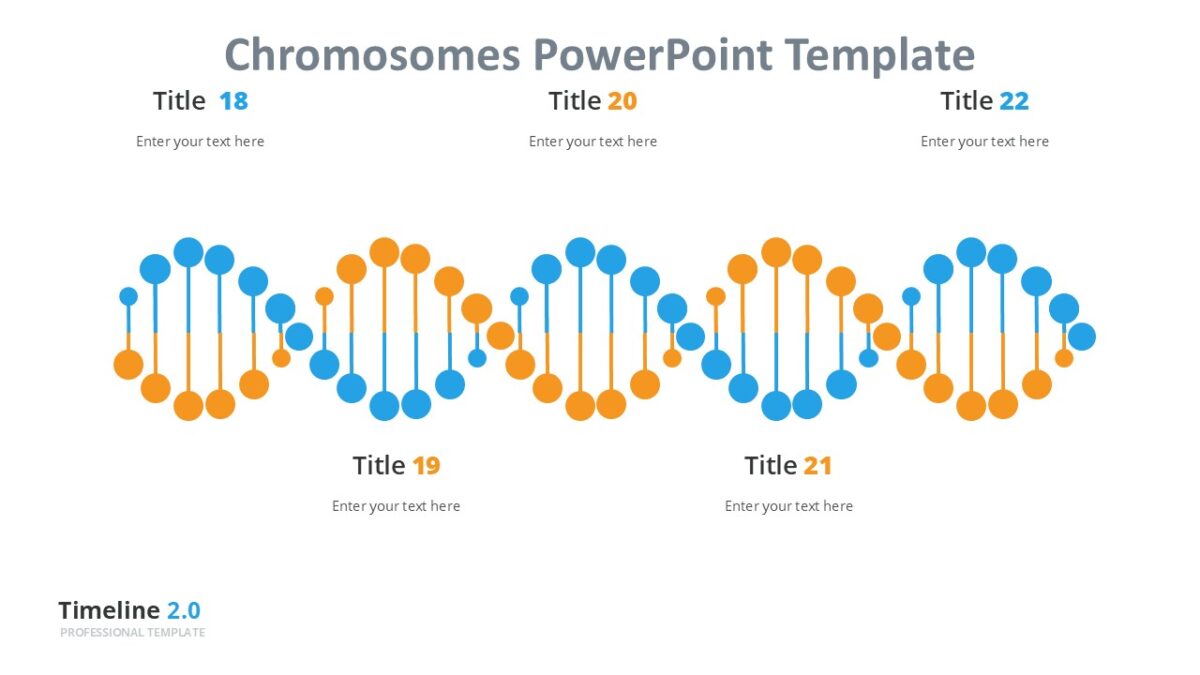 Chromosomes PowerPoint Template

Title 18

Enter your text here

Title 20

Enter your text here

Title 22

Enter your text here

Title 19

Enter your text here

Title 21

Enter your text here

Timeline 2.0

PROFESSIONAL TEMPLATE